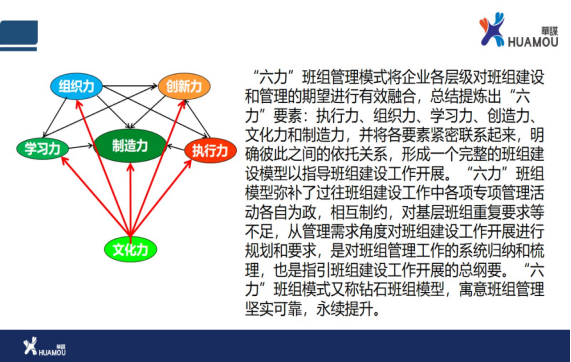 華謀
HUAMOU

组织力
创新力
学习力
制造力
执行力
文化力

“六力”班组管理模式将企业各层级对班组建设和管理的期望进行有效融合，总结提炼出“六力”要素：执行力、组织力、学习力、创造力、文化力和制造力，并将各要素紧密联系起来，明确彼此之间的依托关系，形成一个完整的班组建设模型以指导班组建设工作开展。“六力”班组模型弥补了过往班组建设工作中各项专项管理活动各自为政，相互制约，对基层班组重复要求等不足，从管理需求角度对班组建设工作开展进行规划和要求，是对班组管理工作的系统归纳和梳理，也是指引班组建设工作开展的总纲要。“六力”班组模式又称钻石班组模型，寓意班组管理坚实可靠，永续提升。

華謀
HUAMOU